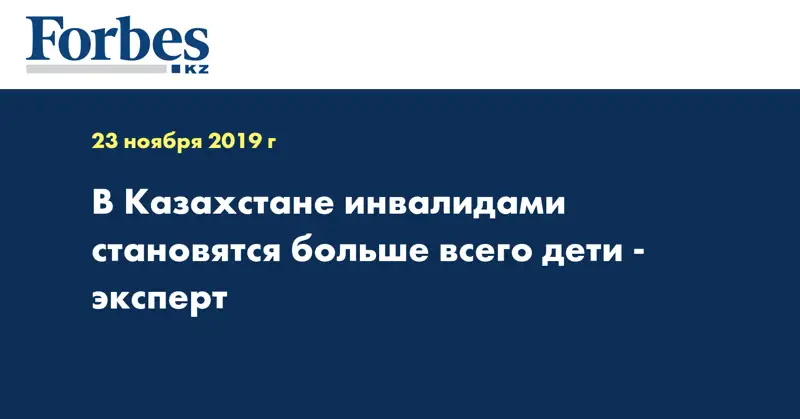 Forbes
KZ

23 ноября 2019 г

В Казахстане инвалидами становятся больше всего дети - эксперт